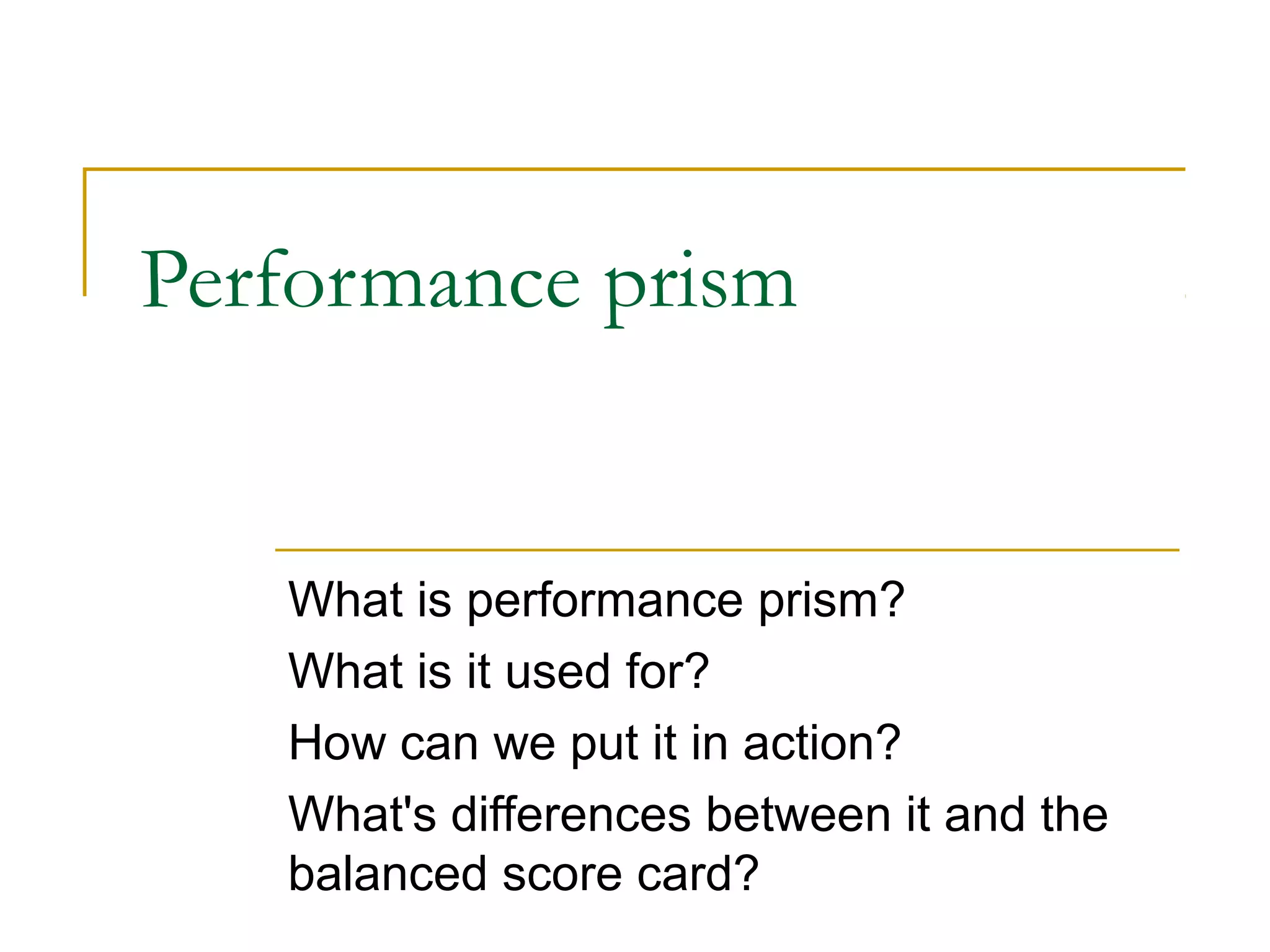 Performance prism

What is performance prism?

What is it used for?

How can we put it in action?

What's differences between it and the balanced score card?